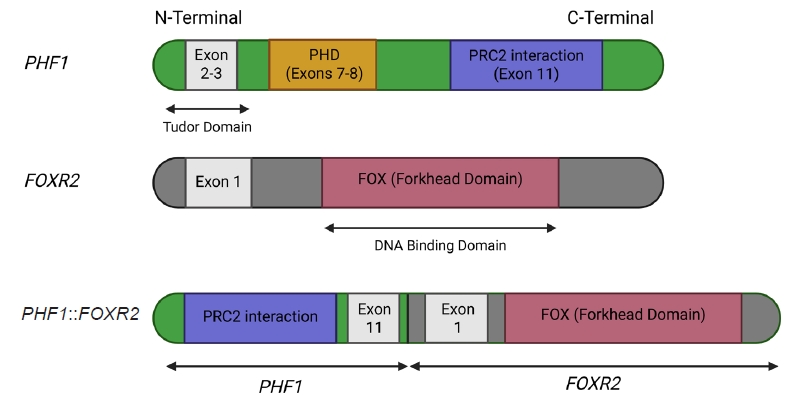 N-Terminal

C-Terminal

PHF1

Exon 2-3

PHD (Exons 7-8)

PRC2 interaction (Exon 11)

Tudor Domain

FOXR2

Exon 1

FOX (Forkhead Domain)

DNA Binding Domain

PHF1::FOXR2

PRC2 interaction

Exon 11

Exon 1

FOX (Forkhead Domain)

PHF1

FOXR2